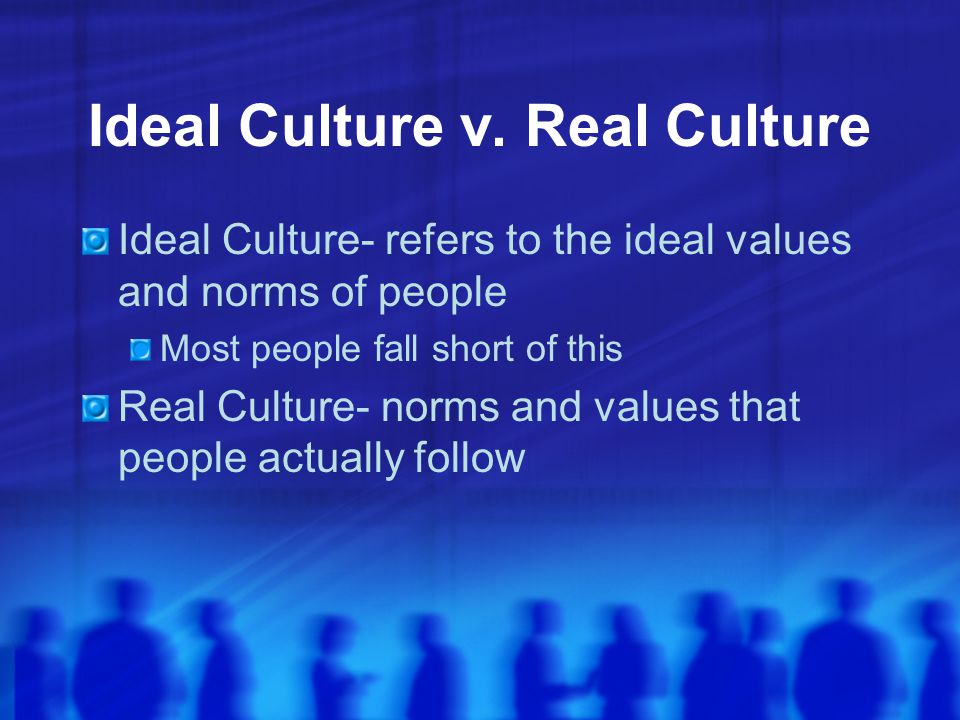 Ideal Culture v. Real Culture

Ideal Culture- refers to the ideal values and norms of people

Most people fall short of this

Real Culture- norms and values that people actually follow